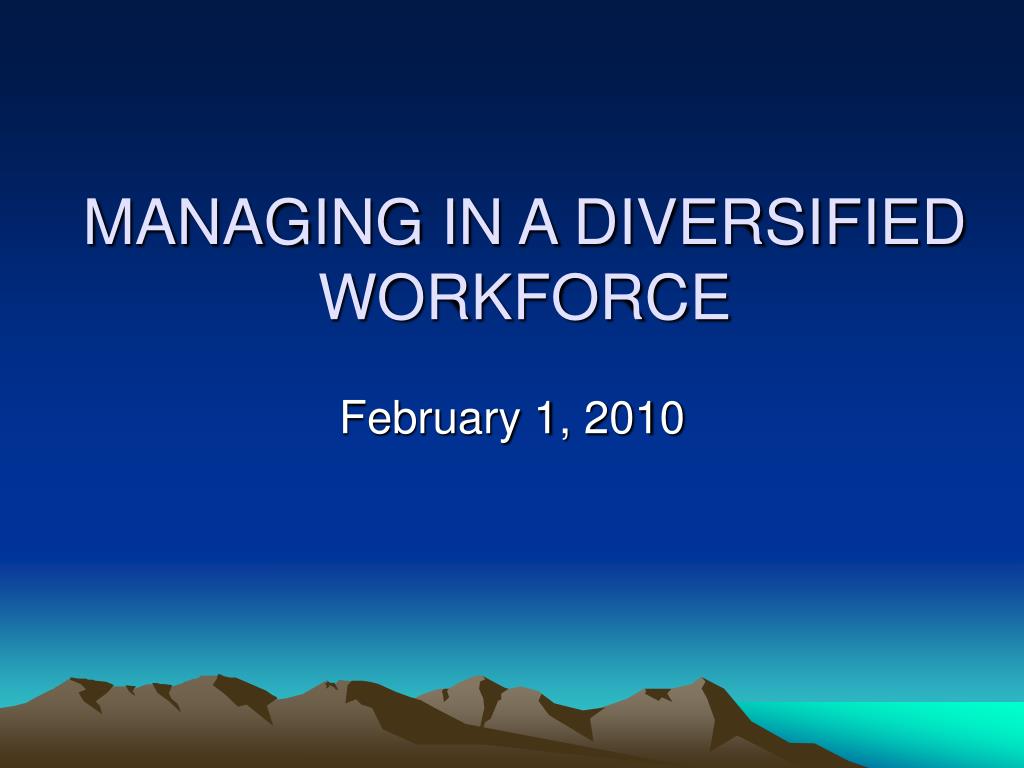 MANAGING IN A DIVERSIFIED WORKFORCE

February 1, 2010